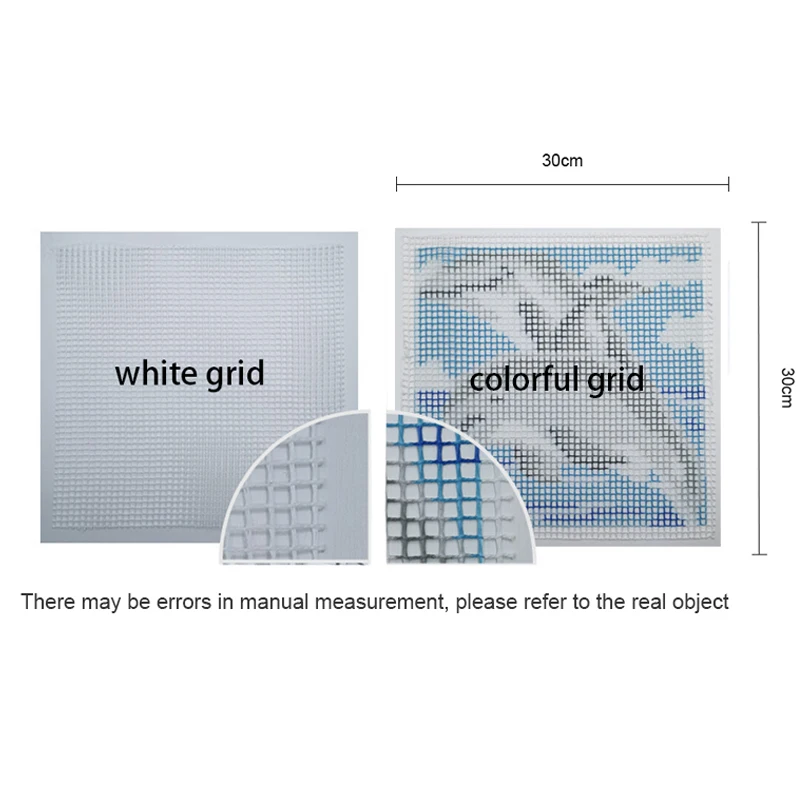 30cm

white grid

colorful grid

30cm

There may be errors in manual measurement, please refer to the real object